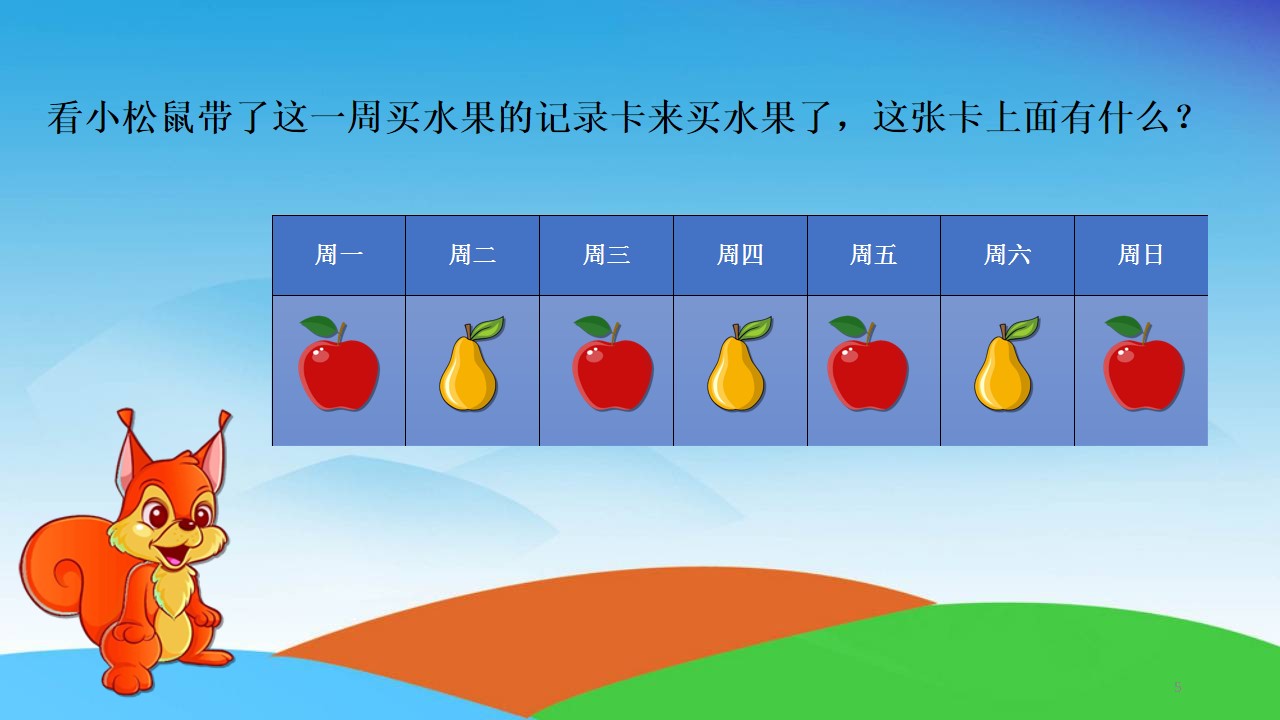 看小松鼠带了这一周买水果的记录卡来买水果了，这张卡上面有什么？

| 周一 | 周二 | 周三 | 周四 | 周五 | 周六 | 周日 |
|---|---|---|---|---|---|---|
| | | | | | | |

5